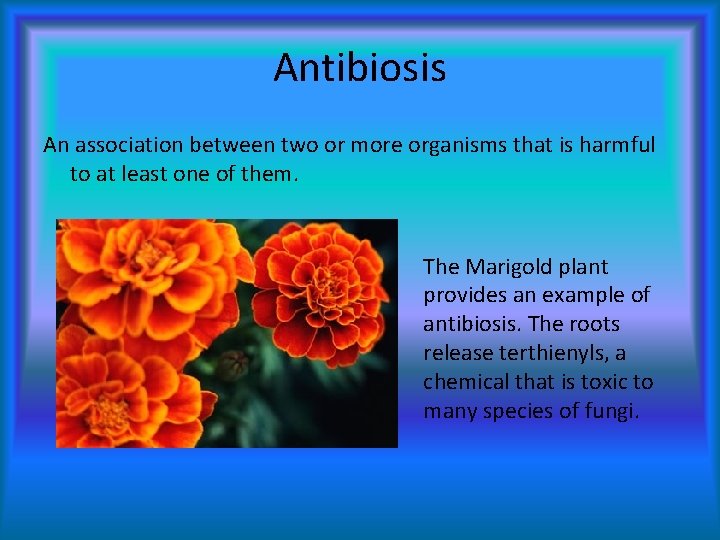 Antibiosis

An association between two or more organisms that is harmful to at least one of them.

The Marigold plant provides an example of antibiosis. The roots release terthienyls, a chemical that is toxic to many species of fungi.